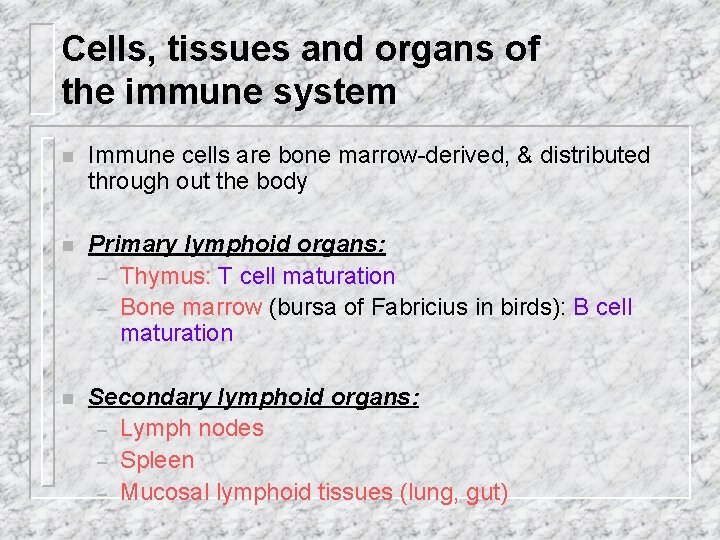 Cells, tissues and organs of the immune system

- Immune cells are bone marrow-derived, & distributed through out the body

- Primary lymphoid organs:
  – Thymus: T cell maturation
  – Bone marrow (bursa of Fabricius in birds): B cell maturation

- Secondary lymphoid organs:
  – Lymph nodes
  – Spleen
  – Mucosal lymphoid tissues (lung, gut)